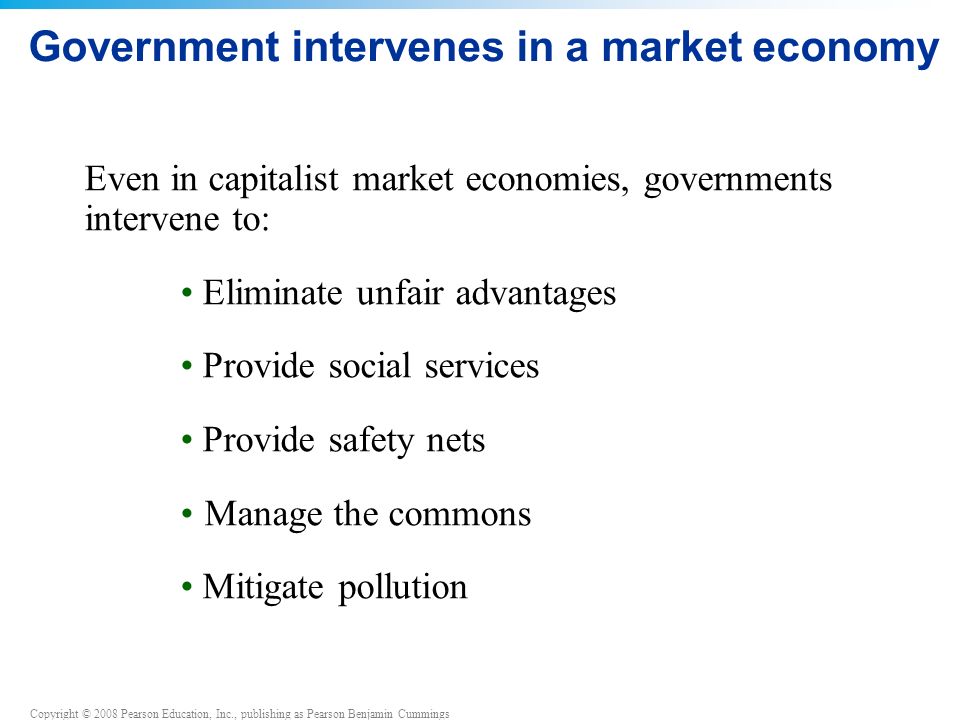 Government intervenes in a market economy

Even in capitalist market economies, governments intervene to:

• Eliminate unfair advantages

• Provide social services

• Provide safety nets

• Manage the commons

• Mitigate pollution

Copyright © 2008 Pearson Education, Inc., publishing as Pearson Benjamin Cummings